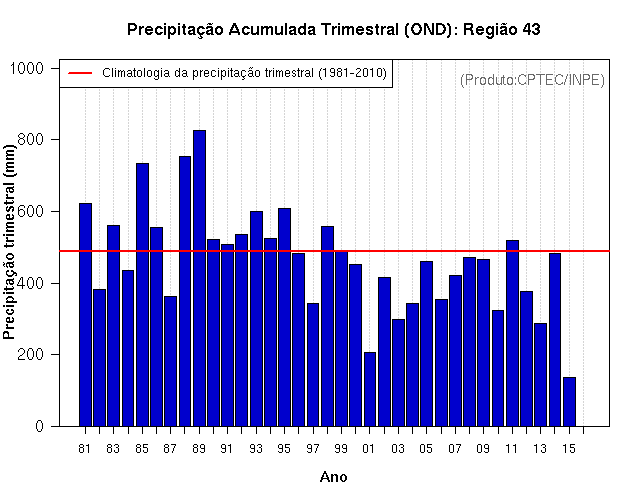 Precipitação Acumulada Trimestral (OND): Região 43

Climatologia da precipitação trimestral (1981-2010)

(Produto:CPTEC/INPE)

Precipitação trimestral (mm)

1000
800
600
400
200
0

81 83 85 87 89 91 93 95 97 99 01 03 05 07 09 11 13 15

Ano